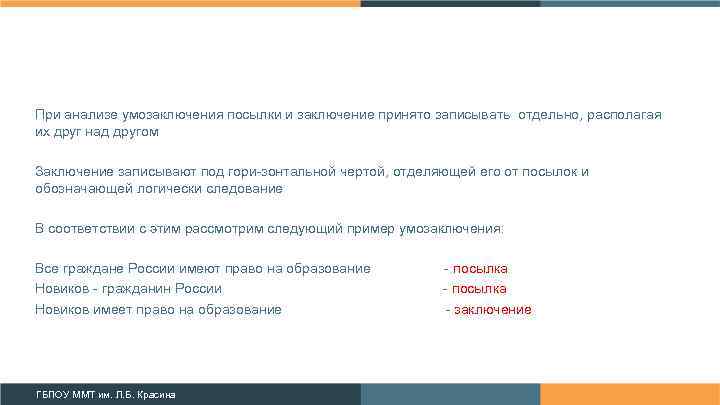 При анализе умозаключения посылки и заключение принято записывать отдельно, располагая их друг над другом

Заключение записывают под гори-зонтальной чертой, отделяющей его от посылок и обозначающей логически следование

В соответствии с этим рассмотрим следующий пример умозаключения:

Все граждане России имеют право на образование - посылка
Новиков - гражданин России - посылка
Новиков имеет право на образование - заключение

ГБПОУ ММТ им. Л.Б. Красина